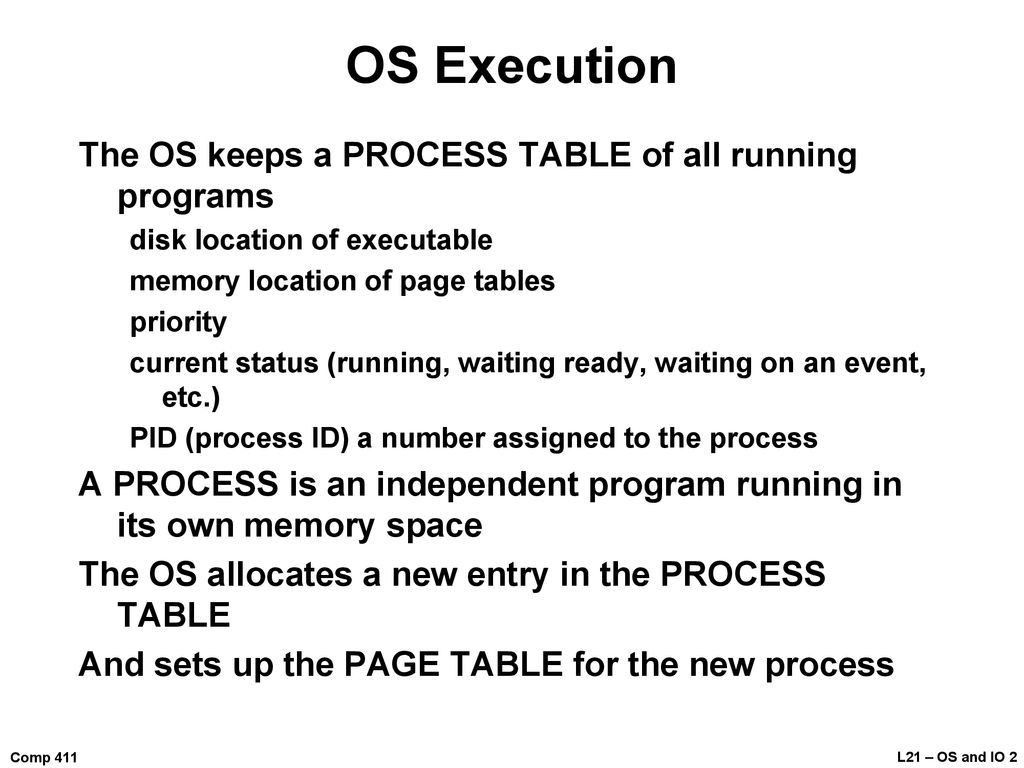 OS Execution

The OS keeps a PROCESS TABLE of all running programs

disk location of executable

memory location of page tables

priority

current status (running, waiting ready, waiting on an event, etc.)

PID (process ID) a number assigned to the process

A PROCESS is an independent program running in its own memory space

The OS allocates a new entry in the PROCESS TABLE

And sets up the PAGE TABLE for the new process

Comp 411

L21 – OS and IO 2